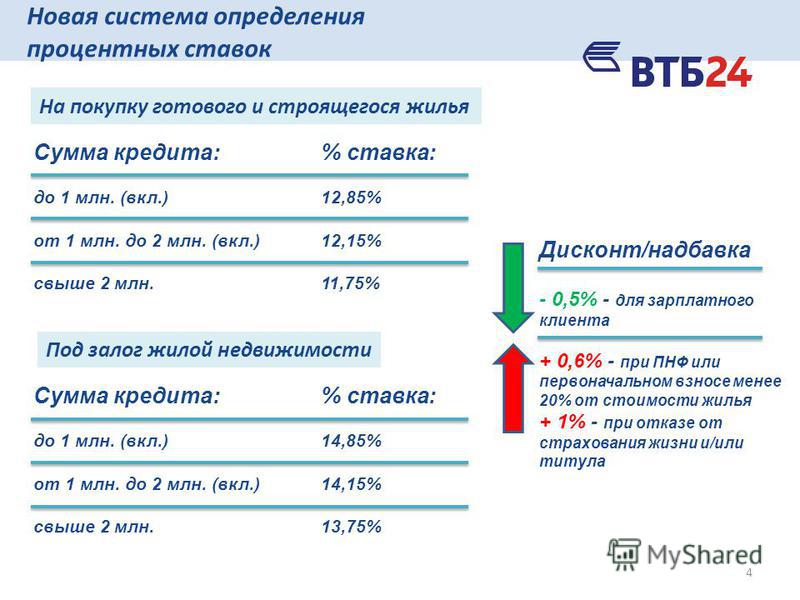 Новая система определения процентных ставок

ВТБ24

На покупку готового и строящегося жилья

| Сумма кредита: | % ставка: |
|---|---|
| до 1 млн. (вкл.) | 12,85% |
| от 1 млн. до 2 млн. (вкл.) | 12,15% |
| свыше 2 млн. | 11,75% |

Под залог жилой недвижимости

| Сумма кредита: | % ставка: |
|---|---|
| до 1 млн. (вкл.) | 14,85% |
| от 1 млн. до 2 млн. (вкл.) | 14,15% |
| свыше 2 млн. | 13,75% |

Дисконт/надбавка

- 0,5% - для зарплатного клиента

+ 0,6% - при ПНФ или первоначальном взносе менее 20% от стоимости жилья
+ 1% - при отказе от страхования жизни и/или титула

MyShared

4